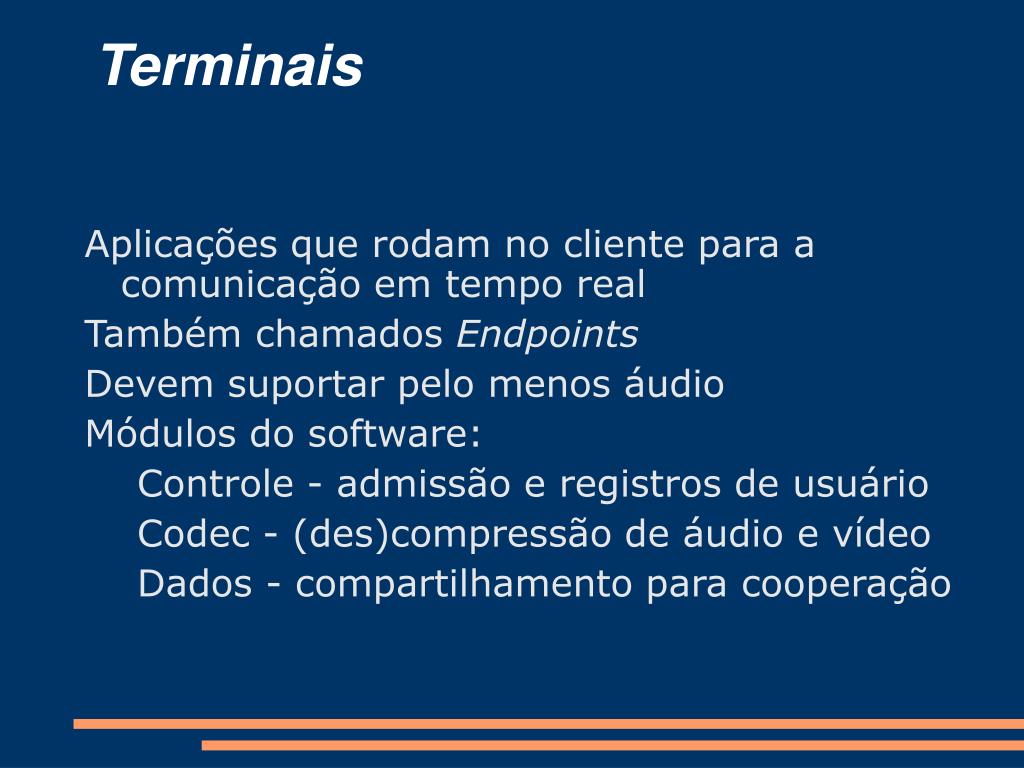 Terminais

Aplicações que rodam no cliente para a comunicação em tempo real

Também chamados Endpoints

Devem suportar pelo menos áudio

Módulos do software:

Controle - admissão e registros de usuário

Codec - (des)compressão de áudio e vídeo

Dados - compartilhamento para cooperação